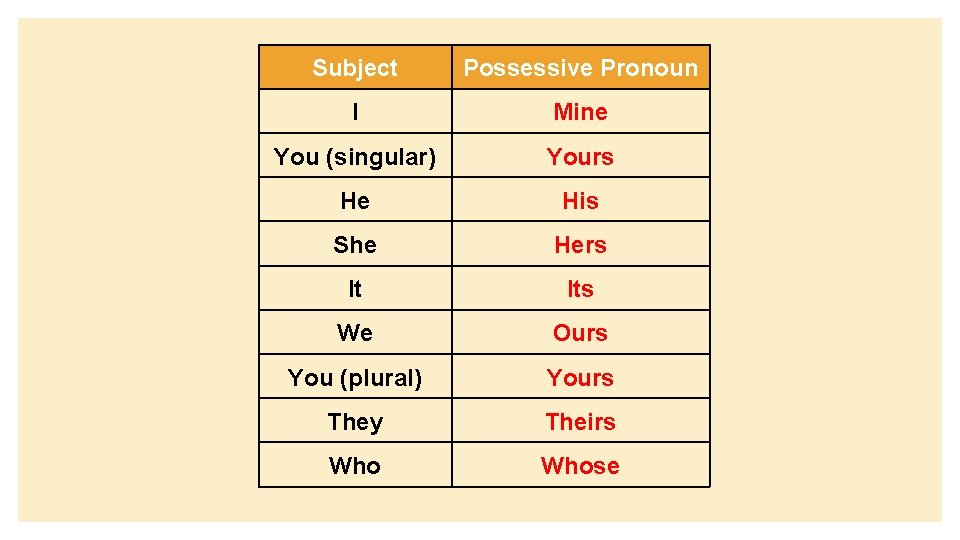 | Subject | Possessive Pronoun |
|---|---|
| I | Mine |
| You (singular) | Yours |
| He | His |
| She | Hers |
| It | Its |
| We | Ours |
| You (plural) | Yours |
| They | Theirs |
| Who | Whose |